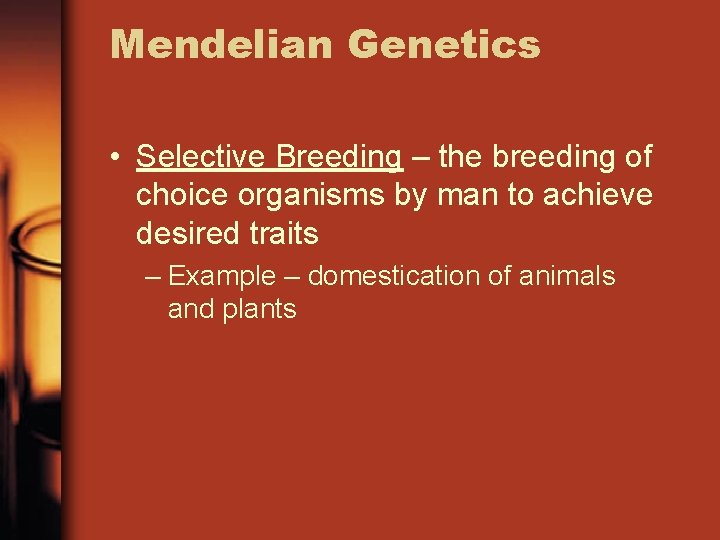 Mendelian Genetics

• Selective Breeding – the breeding of choice organisms by man to achieve desired traits

– Example – domestication of animals and plants